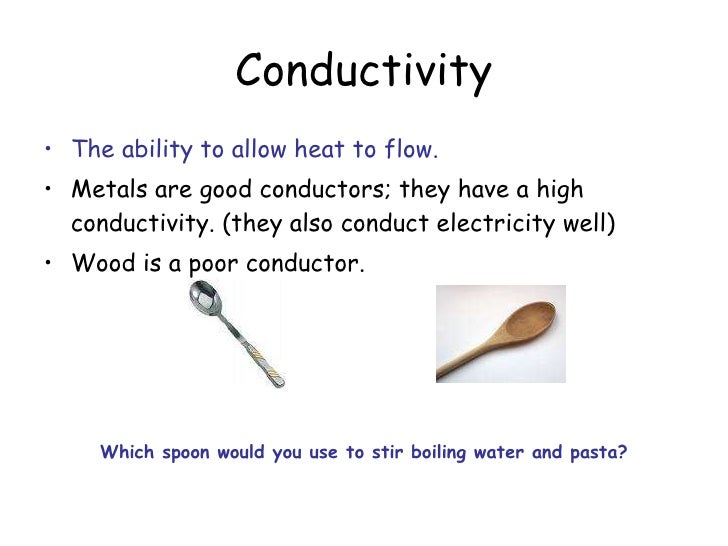 Conductivity

• The ability to allow heat to flow.

• Metals are good conductors; they have a high conductivity. (they also conduct electricity well)

• Wood is a poor conductor.

Which spoon would you use to stir boiling water and pasta?